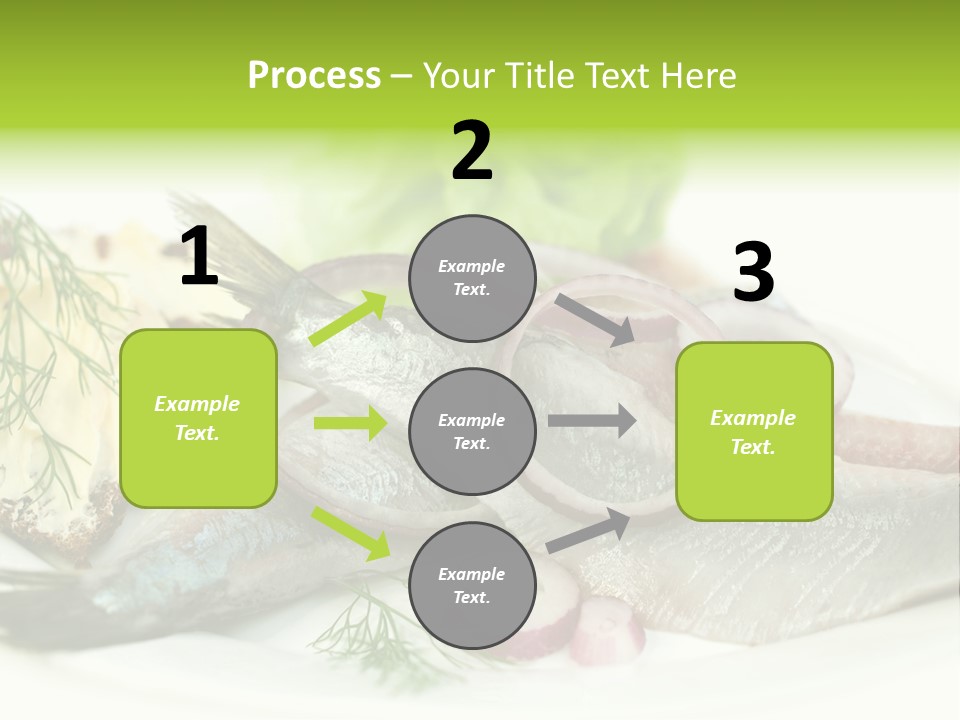 Process – Your Title Text Here

1

Example Text.

2

Example Text.

Example Text.

Example Text.

3

Example Text.